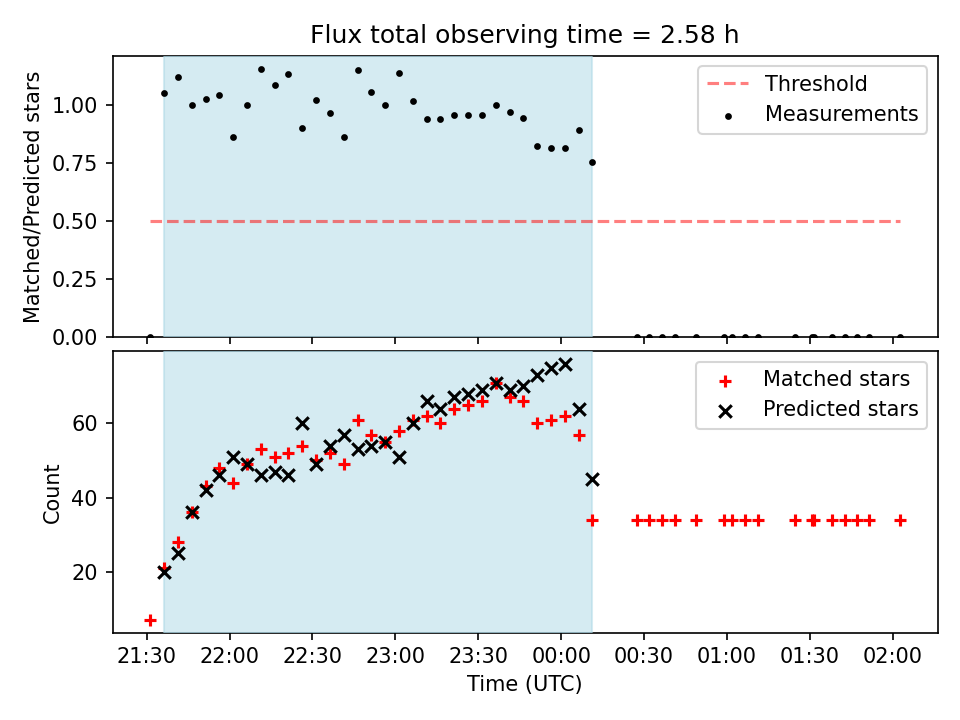 Flux total observing time = 2.58 h

Matched/Predicted stars

1.00
0.75
0.50
0.25
0.00

Threshold
Measurements

Count

60
40
20

Matched stars
Predicted stars

21:30
22:00
22:30
23:00
23:30
00:00
00:30
01:00
01:30
02:00

Time (UTC)